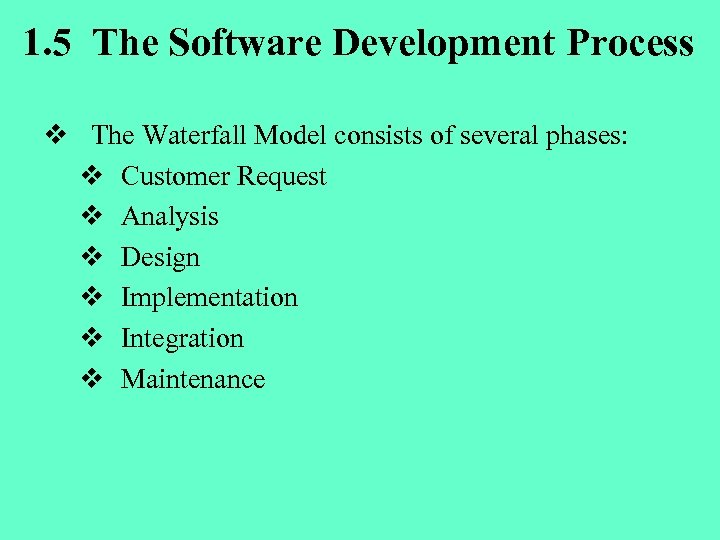 1.5 The Software Development Process

❖ The Waterfall Model consists of several phases:

❖ Customer Request
❖ Analysis
❖ Design
❖ Implementation
❖ Integration
❖ Maintenance